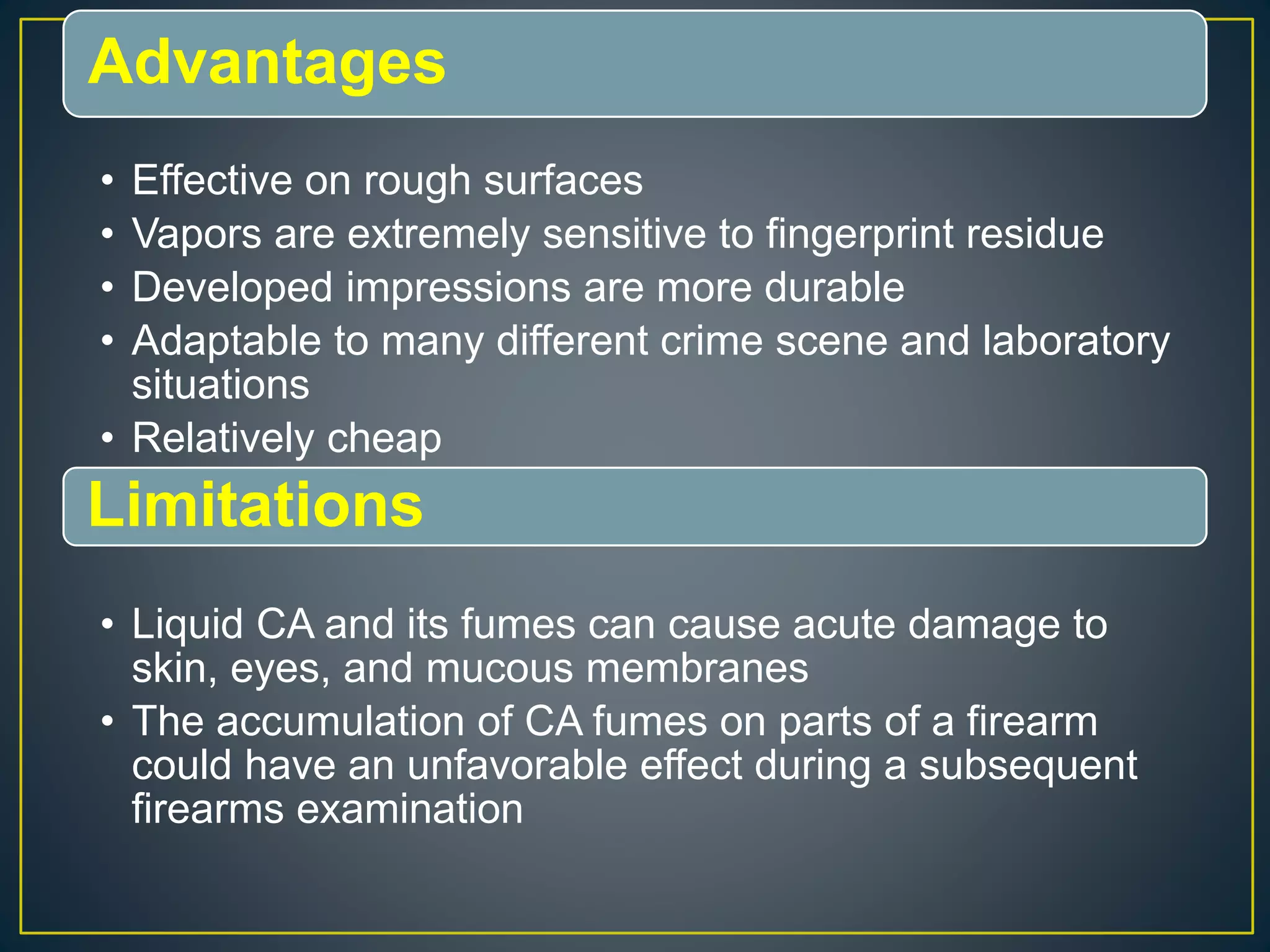 Advantages

• Effective on rough surfaces
• Vapors are extremely sensitive to fingerprint residue
• Developed impressions are more durable
• Adaptable to many different crime scene and laboratory situations
• Relatively cheap

Limitations

• Liquid CA and its fumes can cause acute damage to skin, eyes, and mucous membranes
• The accumulation of CA fumes on parts of a firearm could have an unfavorable effect during a subsequent firearms examination